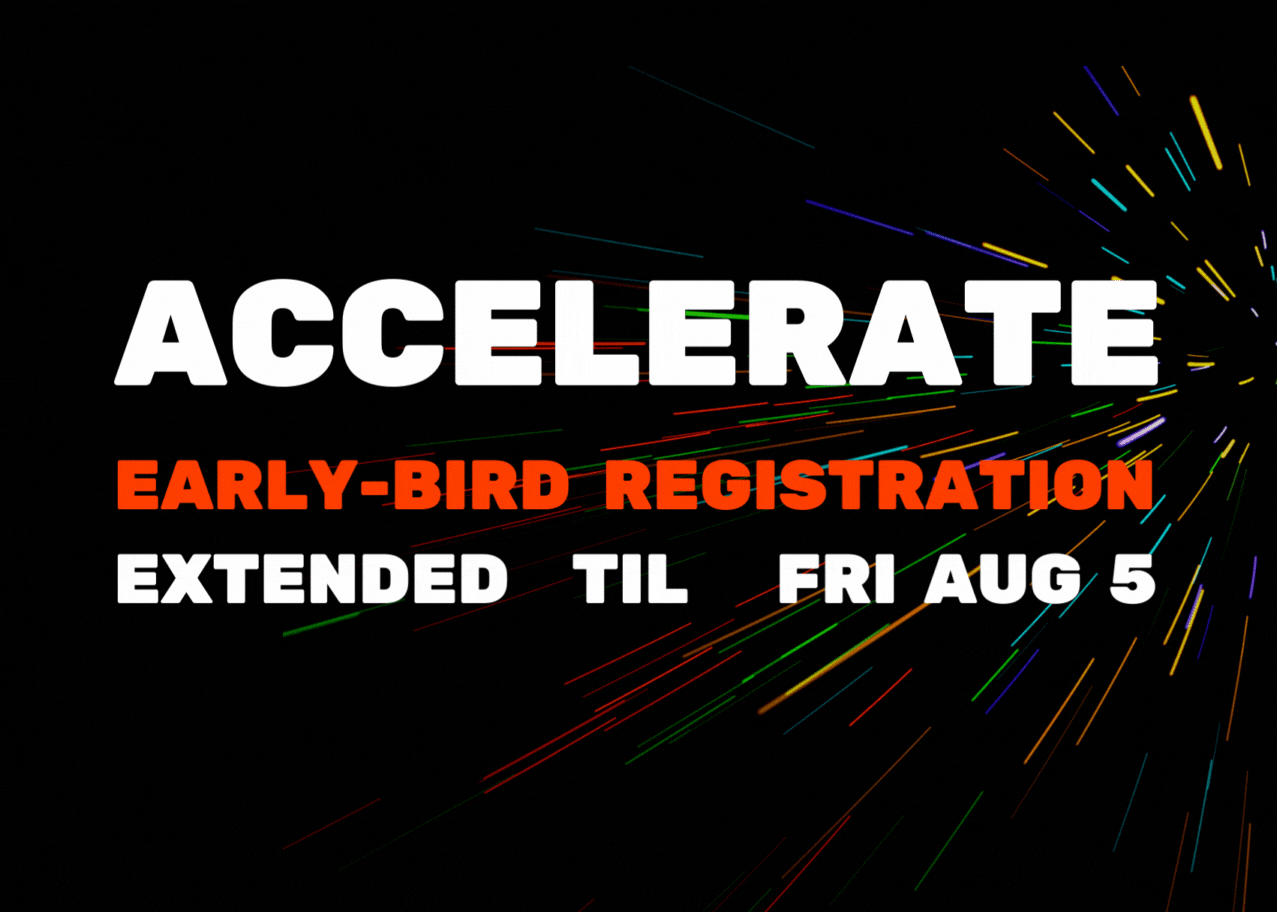 ACCELERATE

EARLY-BIRD REGISTRATION

EXTENDED TIL FRI AUG 5